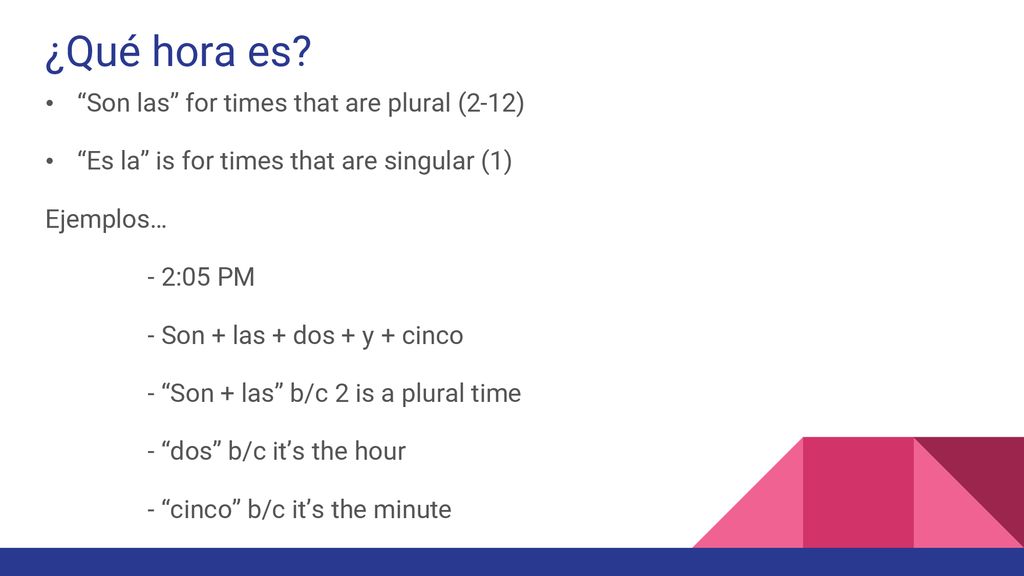 ¿Qué hora es?

• “Son las” for times that are plural (2-12)

• “Es la” is for times that are singular (1)

Ejemplos…

- 2:05 PM

- Son + las + dos + y + cinco

- “Son + las” b/c 2 is a plural time

- “dos” b/c it’s the hour

- “cinco” b/c it’s the minute